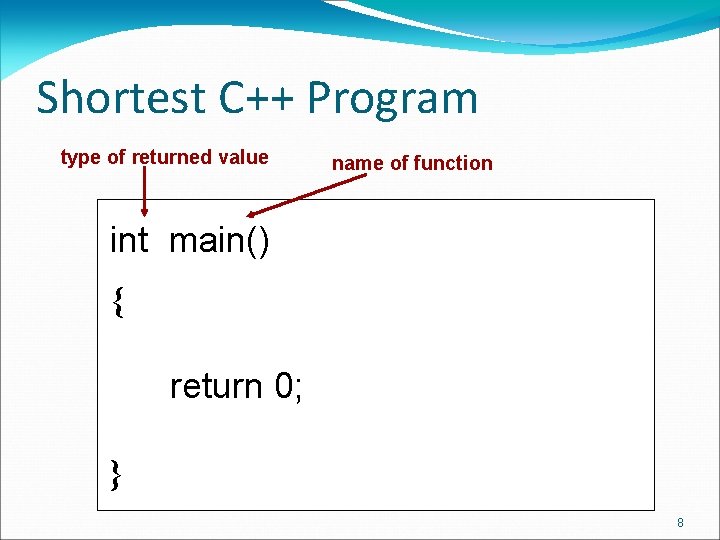 Shortest C++ Program

type of returned value

name of function

int main()
{

return 0;

}

8